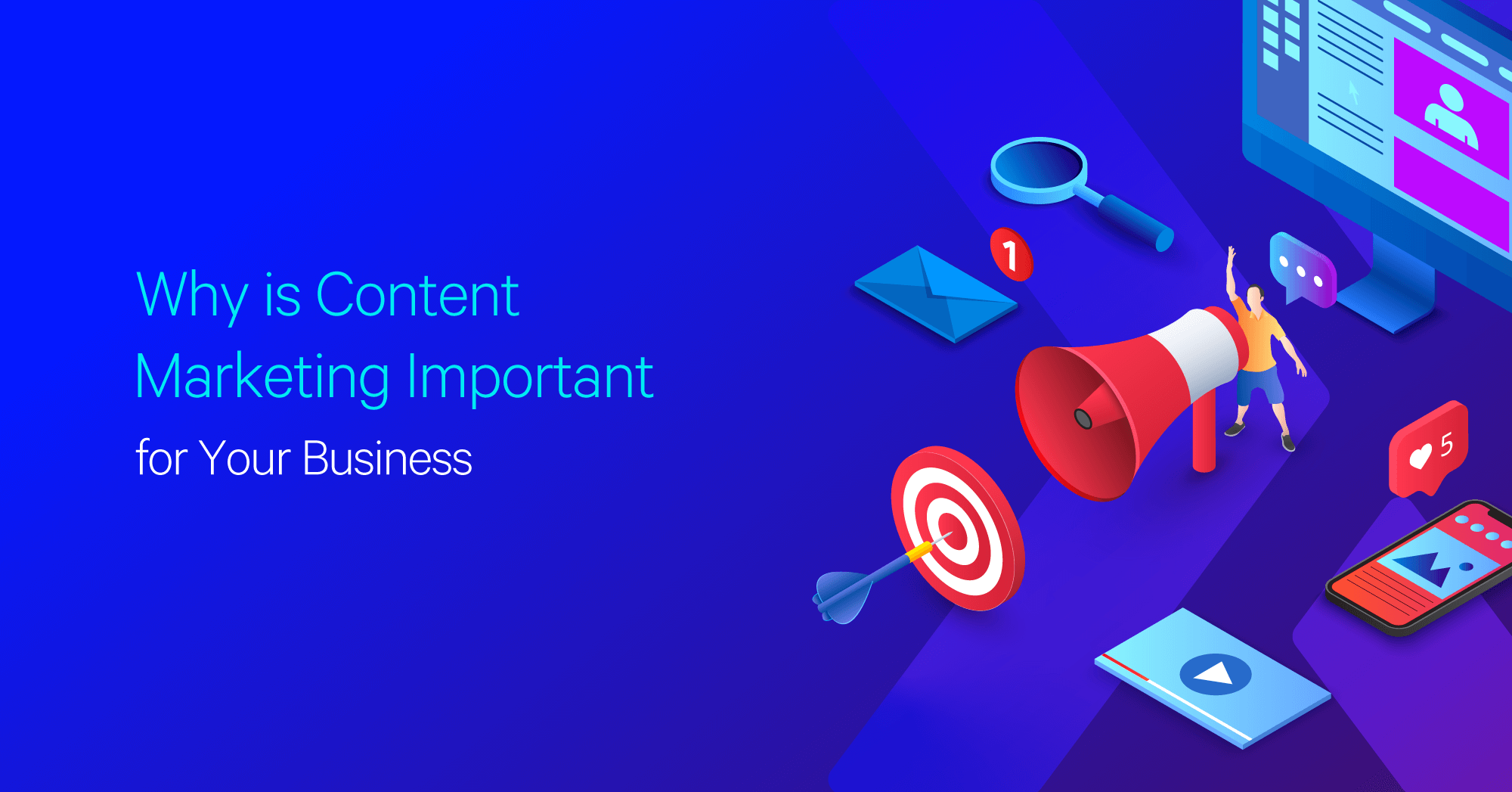 Why is Content Marketing Important
for Your Business

1

5